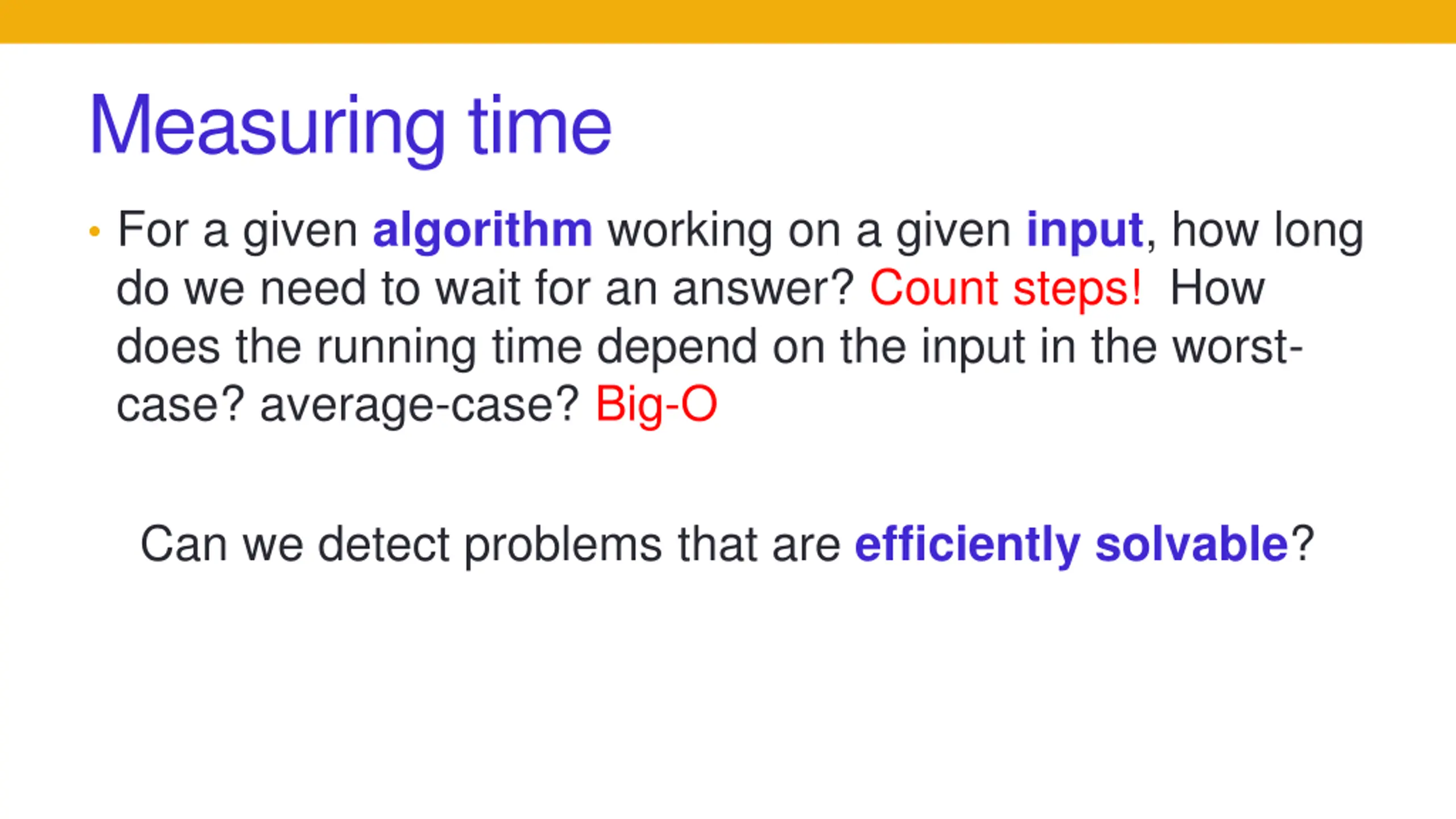 Measuring time

• For a given algorithm working on a given input, how long do we need to wait for an answer? Count steps! How does the running time depend on the input in the worst-case? average-case? Big-O

Can we detect problems that are efficiently solvable?